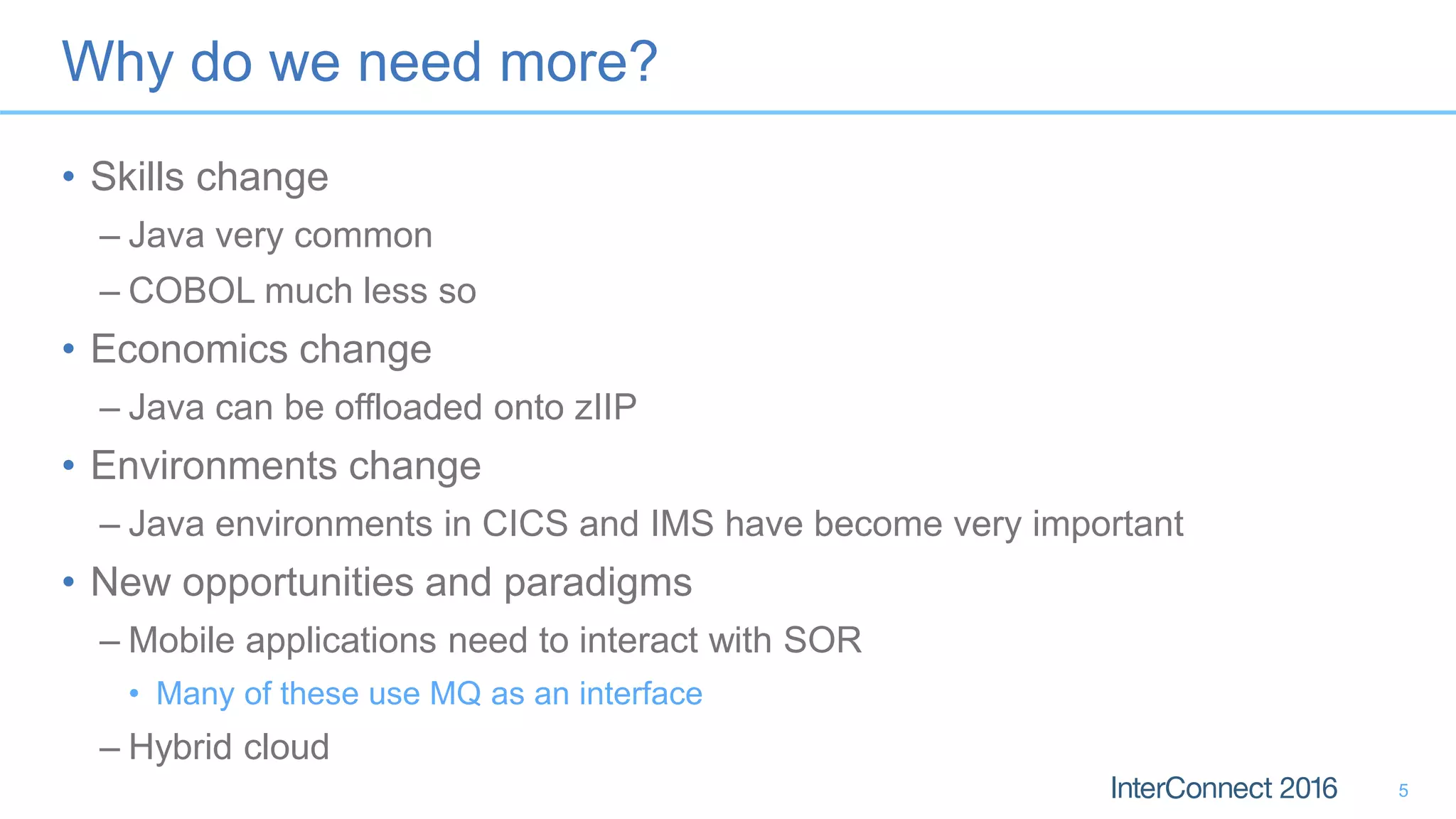 Why do we need more?

• Skills change
– Java very common
– COBOL much less so
• Economics change
– Java can be offloaded onto zIIP
• Environments change
– Java environments in CICS and IMS have become very important
• New opportunities and paradigms
– Mobile applications need to interact with SOR
• Many of these use MQ as an interface
– Hybrid cloud

InterConnect 2016 5